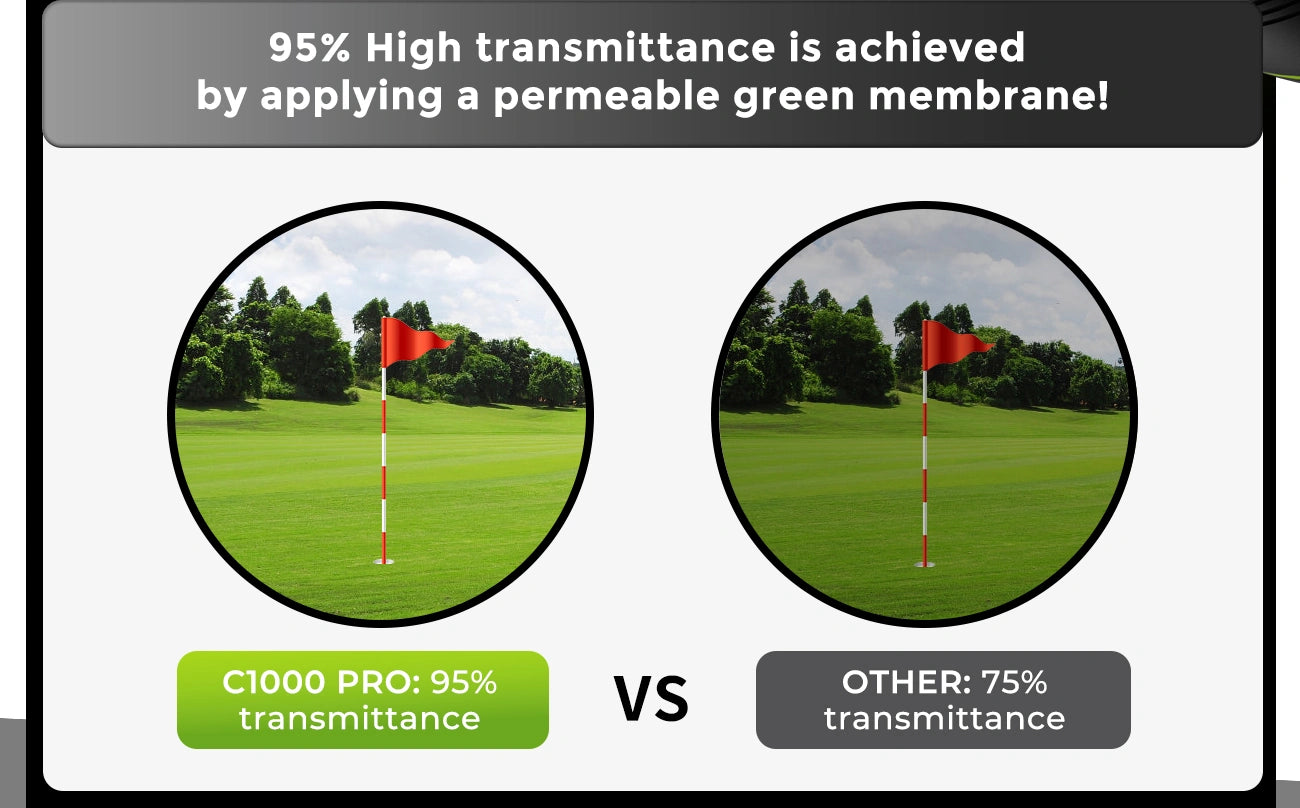 95% High transmittance is achieved by applying a permeable green membrane!

C1000 PRO: 95% transmittance

VS

OTHER: 75% transmittance